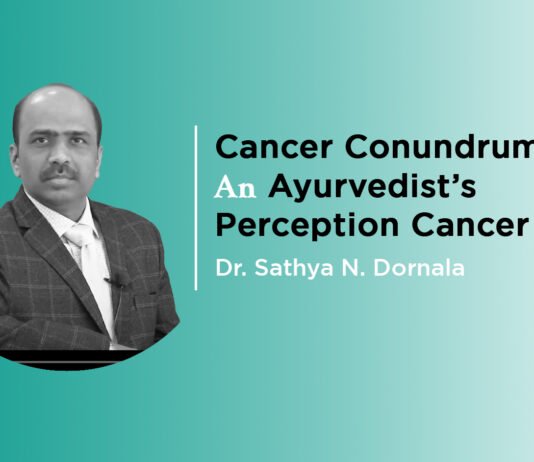 Cancer Conundrum
An Ayurvedist's
Perception Cancer

Dr. Sathya N. Dornala